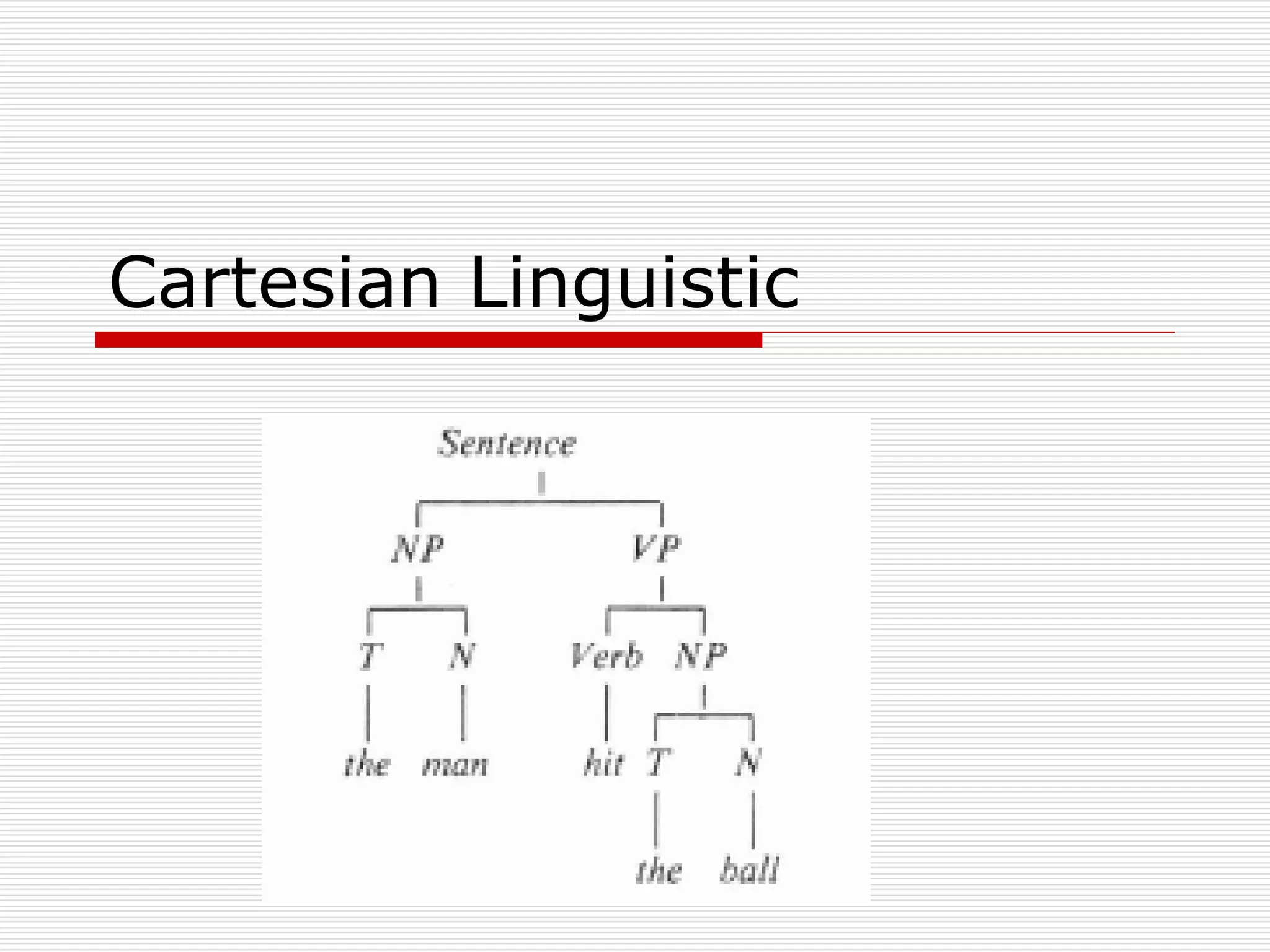 Cartesian Linguistic

Sentence

NP

VP

T

N

Verb

NP

the

man

hit

T

N

the

ball